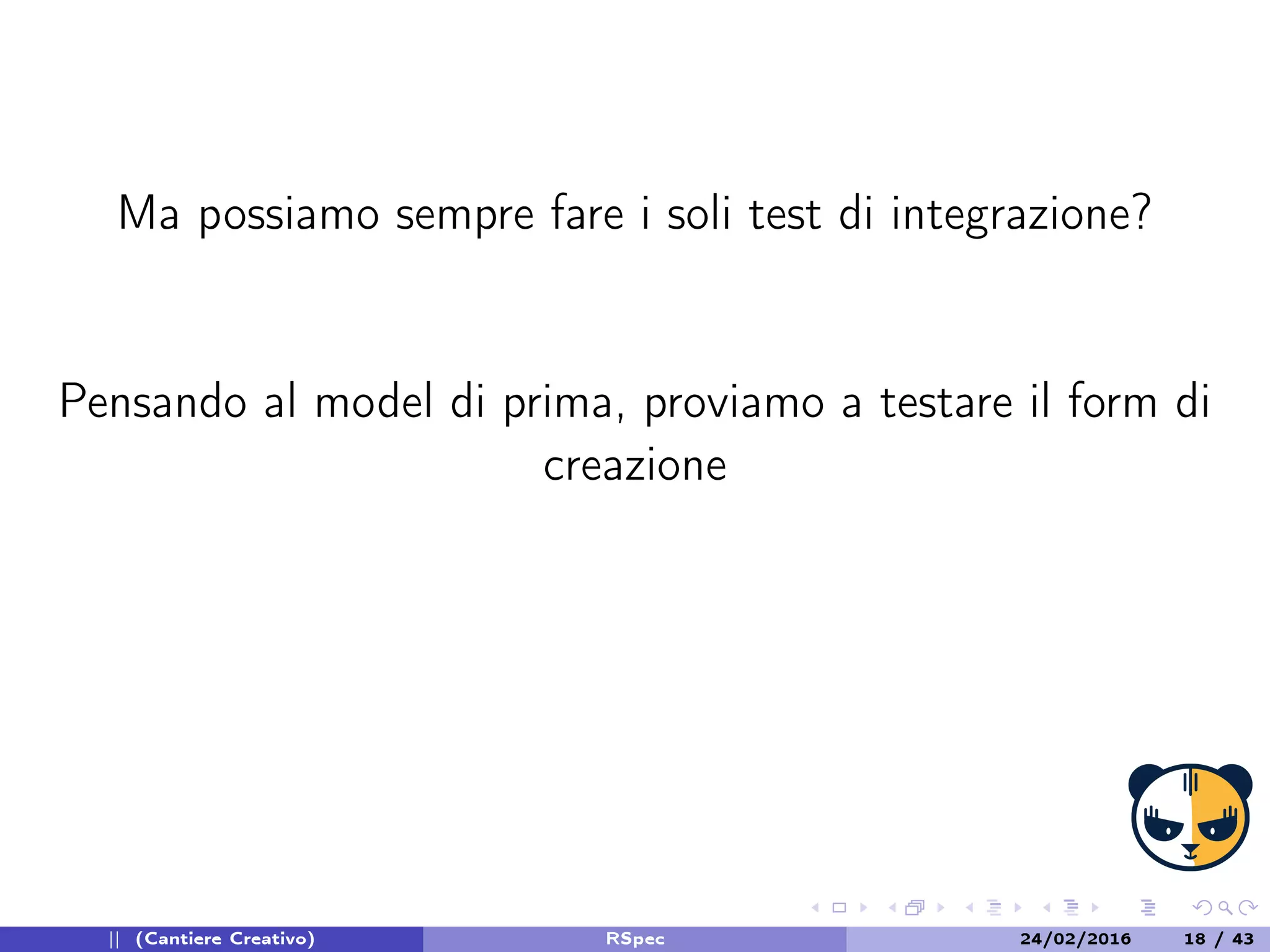 Ma possiamo sempre fare i soli test di integrazione?

Pensando al model di prima, proviamo a testare il form di creazione

|| (Cantiere Creativo) RSpec 24/02/2016 18 / 43